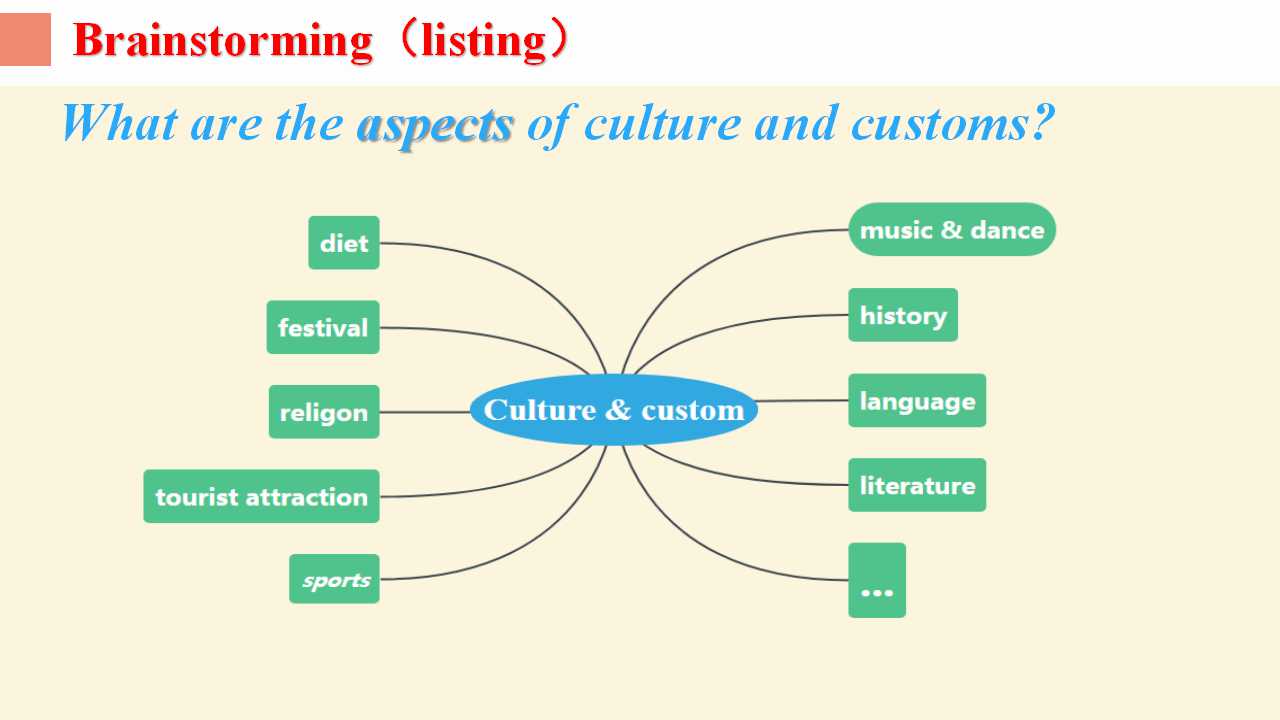 Brainstorming（listing）

What are the aspects of culture and customs?

diet

festival

religon

tourist attraction

sports

Culture & custom

music & dance

history

language

literature

...